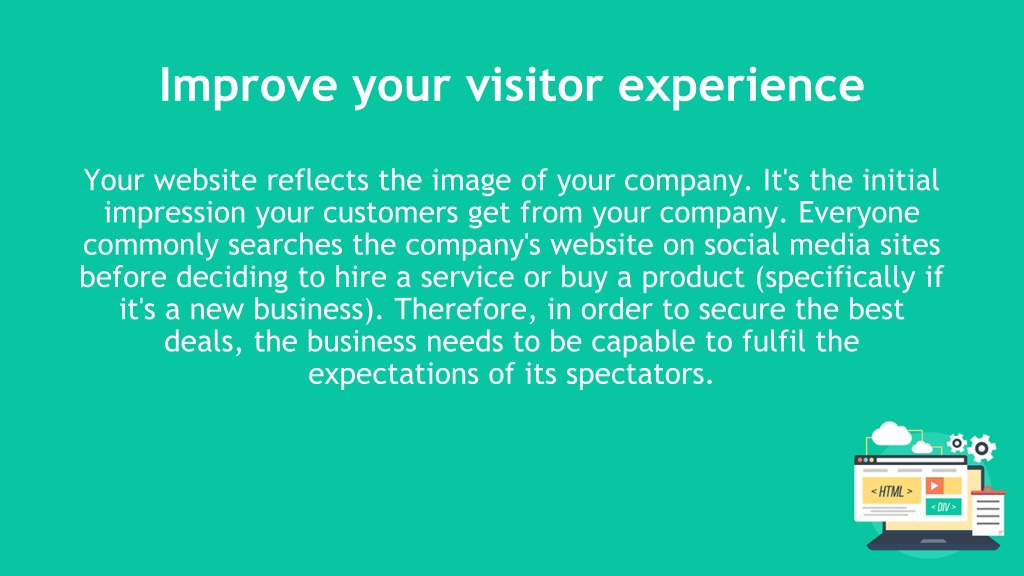 Improve your visitor experience

Your website reflects the image of your company. It's the initial impression your customers get from your company. Everyone commonly searches the company's website on social media sites before deciding to hire a service or buy a product (specifically if it's a new business). Therefore, in order to secure the best deals, the business needs to be capable to fulfil the expectations of its spectators.

< HTML >

< DIV >